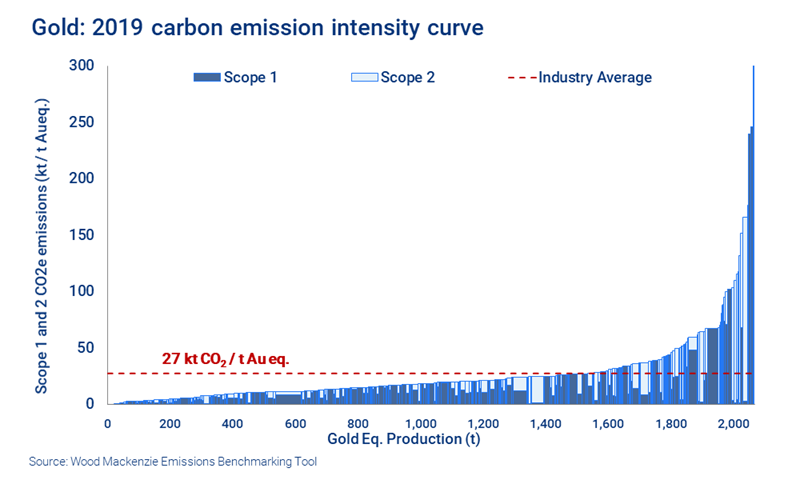 Gold: 2019 carbon emission intensity curve

Scope 1 Scope 2 Industry Average

Scope 1 and 2 CO2e emissions (kt / t Aueq.)

300
250
200
150
100
50
0

27 kt $CO_2$ / t Au eq.

0 200 400 600 800 1,000 1,200 1,400 1,600 1,800 2,000

Gold Eq. Production (t)

Source: Wood Mackenzie Emissions Benchmarking Tool